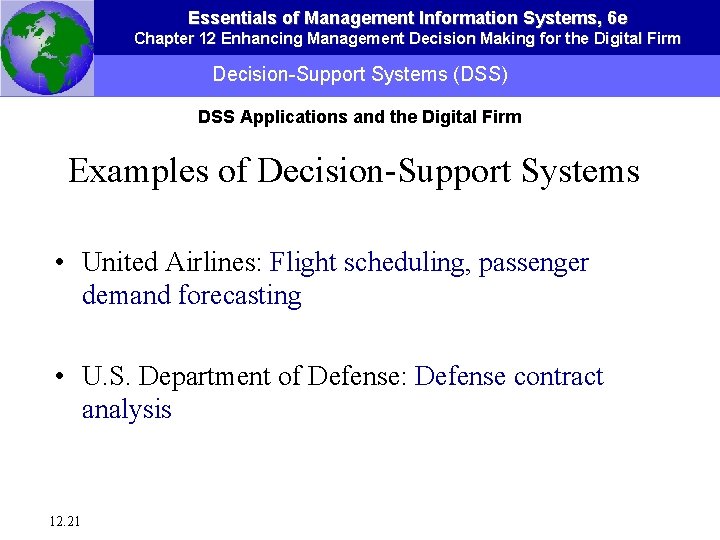 Essentials of Management Information Systems, 6e
Chapter 12 Enhancing Management Decision Making for the Digital Firm

Decision-Support Systems (DSS)

DSS Applications and the Digital Firm

Examples of Decision-Support Systems

• United Airlines: Flight scheduling, passenger demand forecasting

• U.S. Department of Defense: Defense contract analysis

12.21